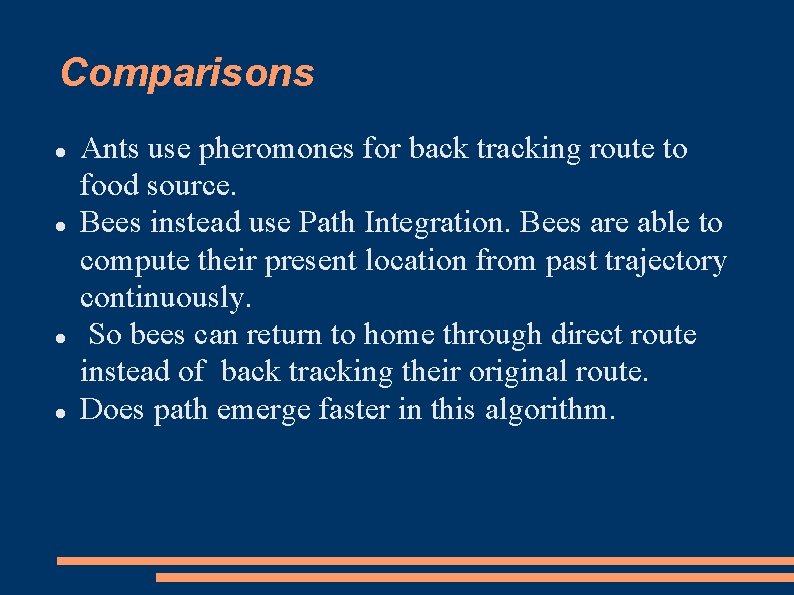 Comparisons

- Ants use pheromones for back tracking route to food source.
- Bees instead use Path Integration. Bees are able to compute their present location from past trajectory continuously.
- So bees can return to home through direct route instead of back tracking their original route.
- Does path emerge faster in this algorithm.